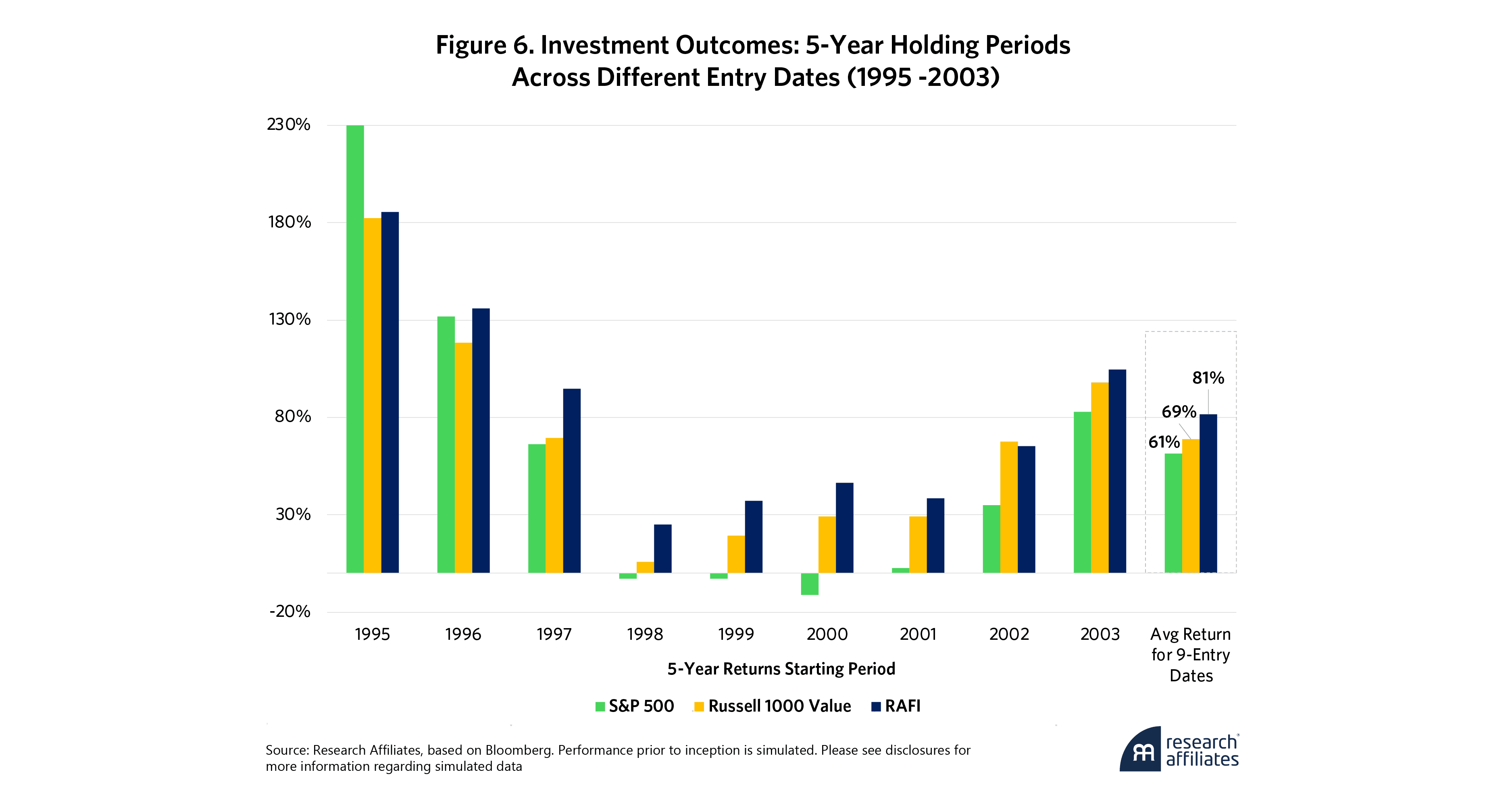 Figure 6. Investment Outcomes: 5-Year Holding Periods Across Different Entry Dates (1995 -2003)

230%
180%
130%
80%
30%
-20%

81%
69%
61%

1995
1996
1997
1998
1999
2000
2001
2002
2003
Avg Return for 9-Entry Dates

5-Year Returns Starting Period

S&P 500
Russell 1000 Value
RAFI

Source: Research Affiliates, based on Bloomberg. Performance prior to inception is simulated. Please see disclosures for more information regarding simulated data

research affiliates